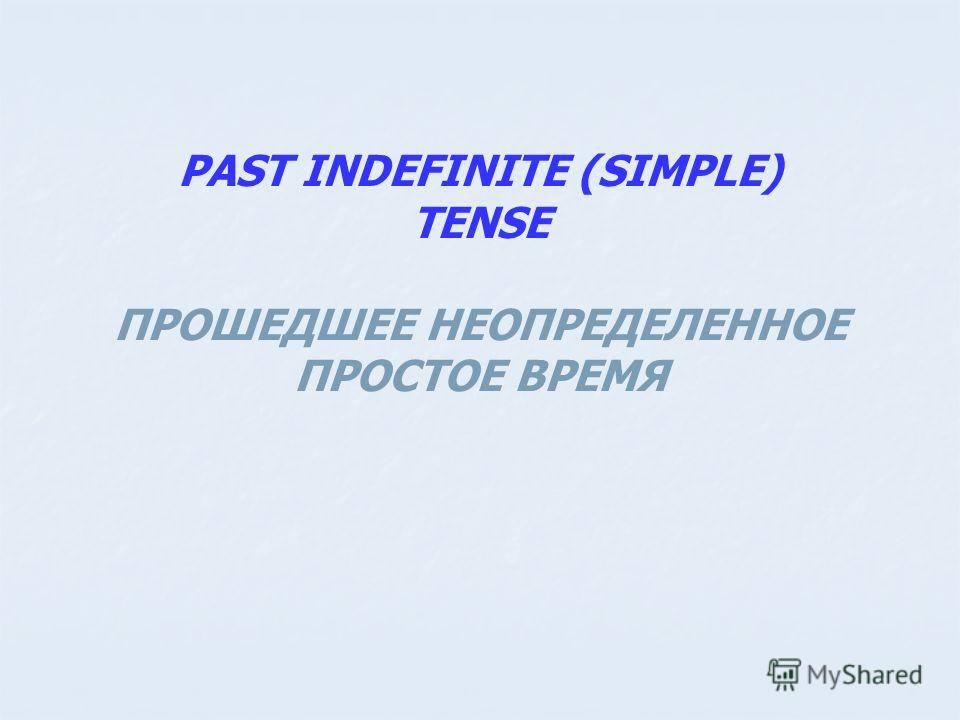 PAST INDEFINITE (SIMPLE) TENSE

ПРОШЕДШЕЕ НЕОПРЕДЕЛЕННОЕ ПРОСТОЕ ВРЕМЯ

MyShared